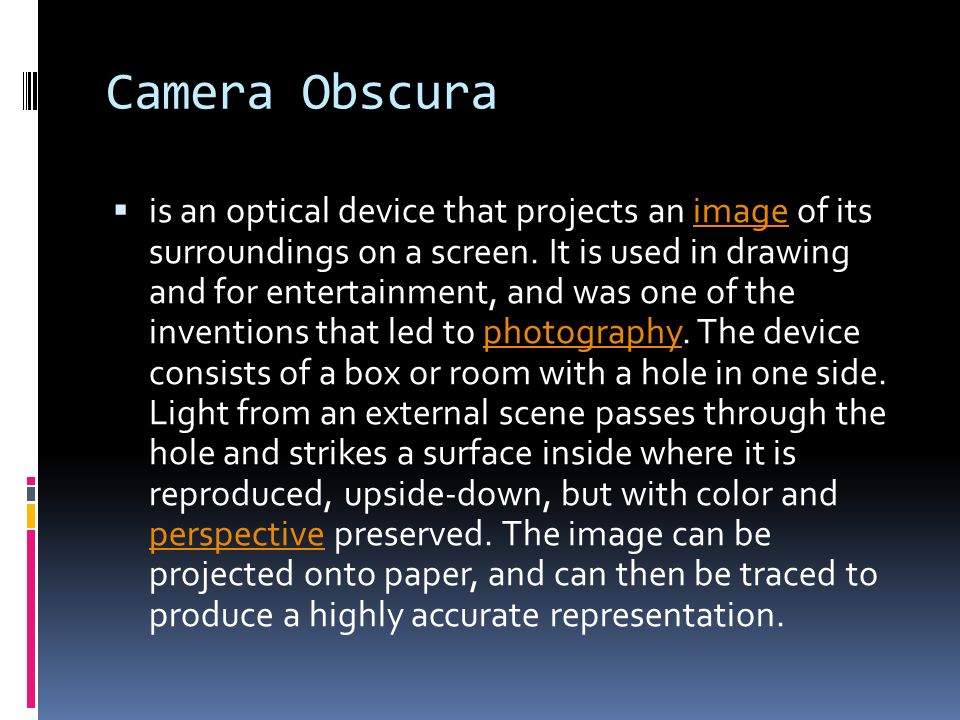 Camera Obscura

▪ is an optical device that projects an image of its surroundings on a screen. It is used in drawing and for entertainment, and was one of the inventions that led to photography. The device consists of a box or room with a hole in one side. Light from an external scene passes through the hole and strikes a surface inside where it is reproduced, upside-down, but with color and perspective preserved. The image can be projected onto paper, and can then be traced to produce a highly accurate representation.